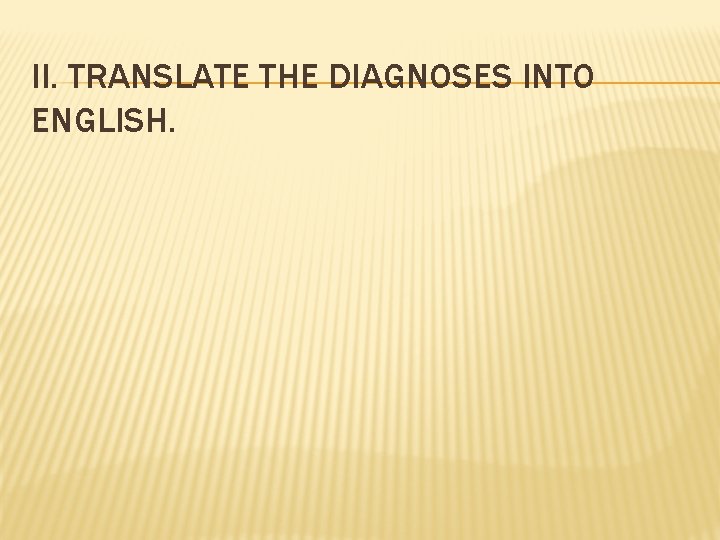 II. TRANSLATE THE DIAGNOSES INTO ENGLISH.